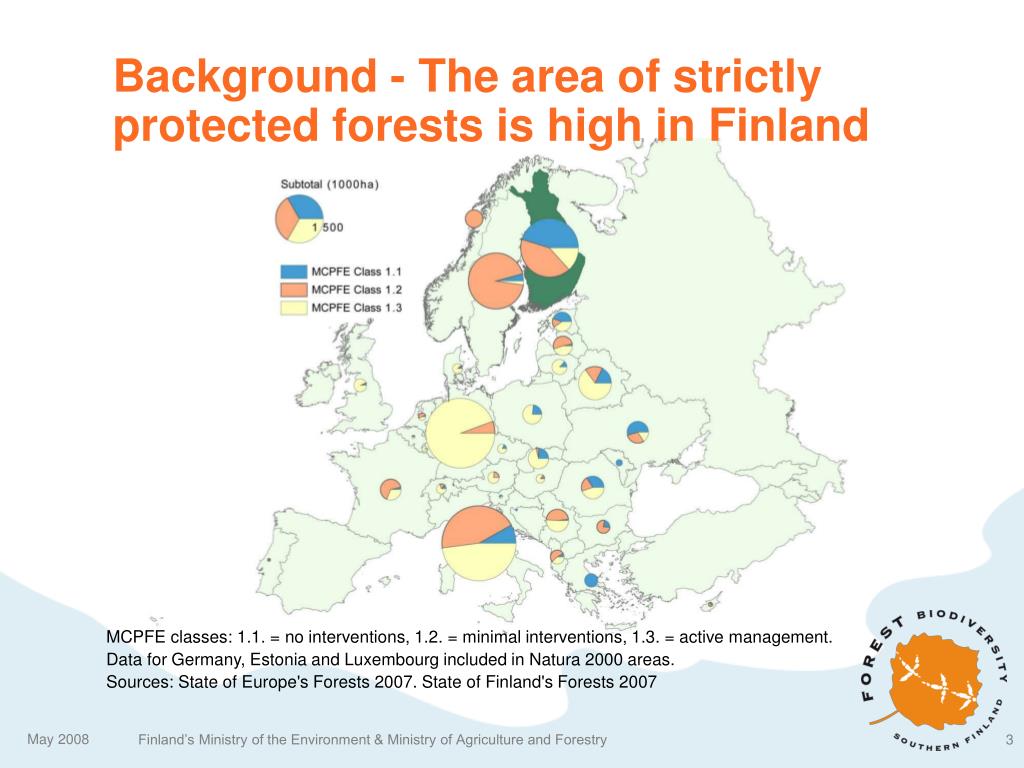 Background - The area of strictly protected forests is high in Finland

Subtotal (1000ha)

1 500

MCPFE Class 1.1
MCPFE Class 1.2
MCPFE Class 1.3

MCPFE classes: 1.1. = no interventions, 1.2. = minimal interventions, 1.3. = active management.
Data for Germany, Estonia and Luxembourg included in Natura 2000 areas.
Sources: State of Europe's Forests 2007. State of Finland's Forests 2007

FOREST BIODIVERSITY SOUTHERN FINLAND

May 2008 Finland's Ministry of the Environment & Ministry of Agriculture and Forestry 3